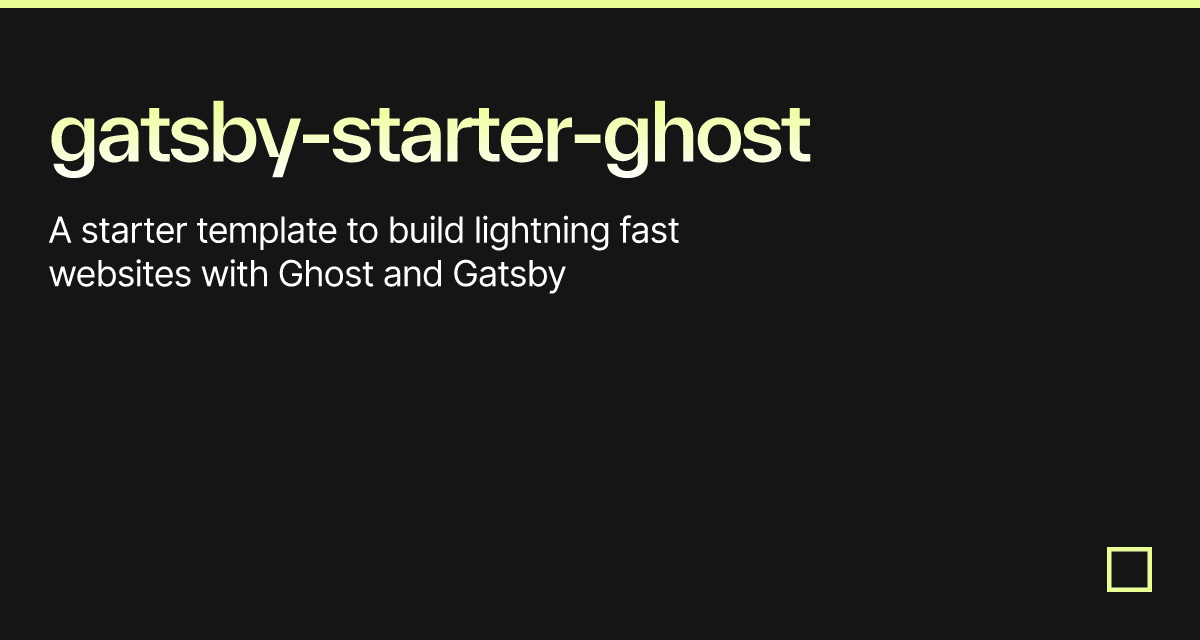 gatsby-starter-ghost

A starter template to build lightning fast websites with Ghost and Gatsby